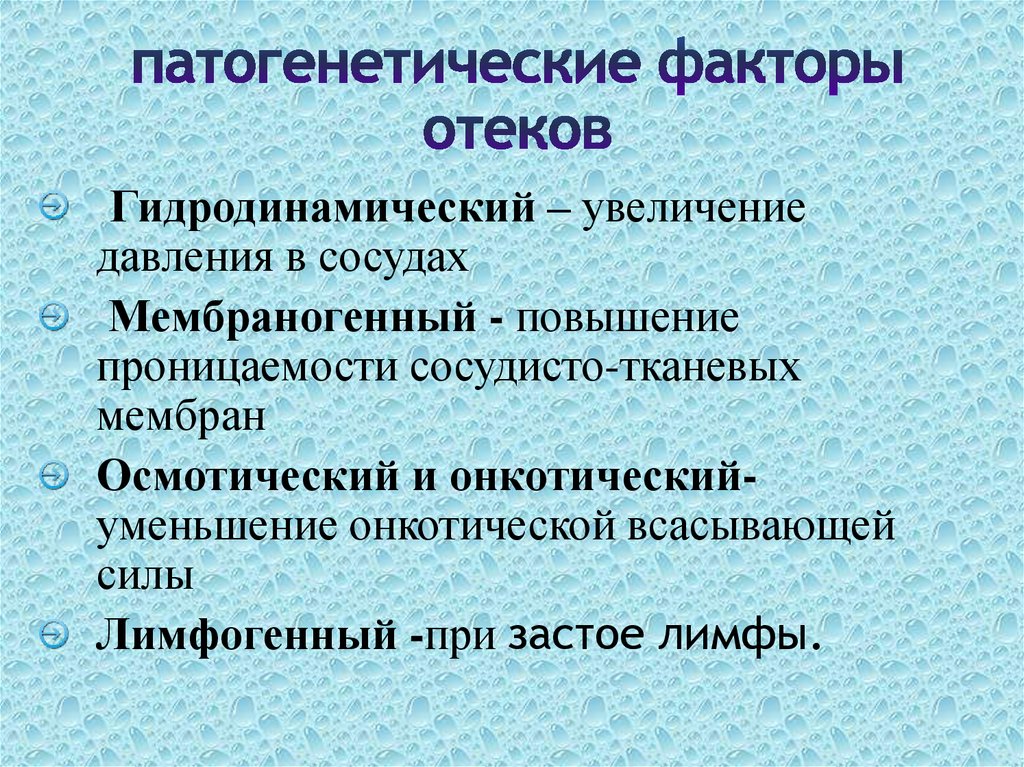 патогенетические факторы отеков

Гидродинамический – увеличение давления в сосудах

Мембраногенный - повышение проницаемости сосудисто-тканевых мембран

Осмотический и онкотический- уменьшение онкотической всасывающей силы

Лимфогенный -при застое лимфы.